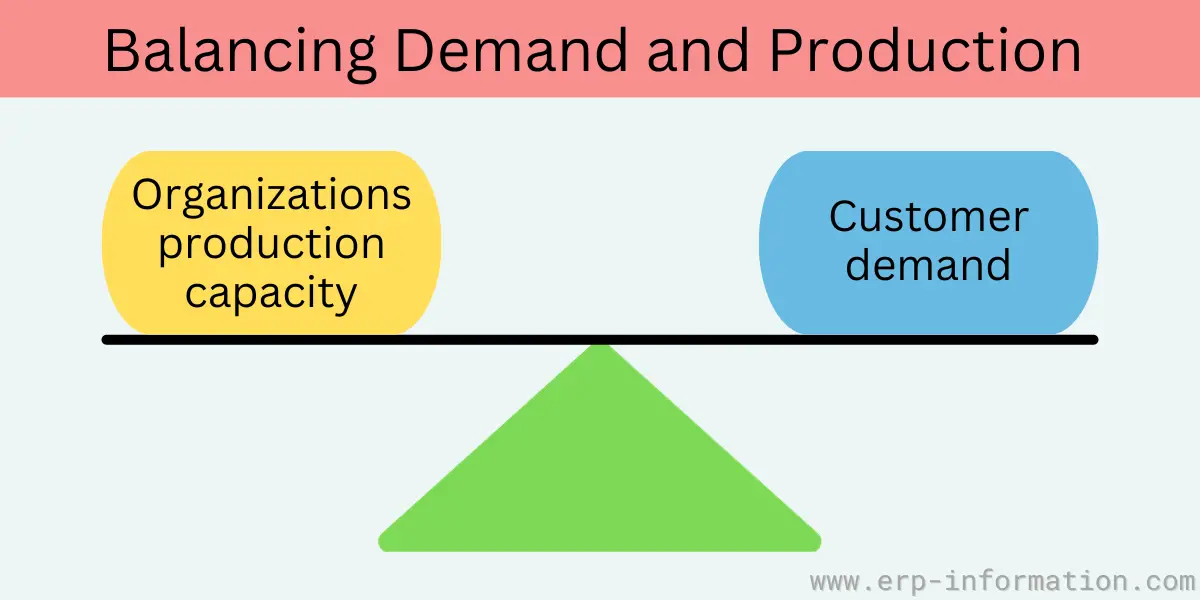 Balancing Demand and Production

Organizations production capacity

Customer demand

www.erp-information.com